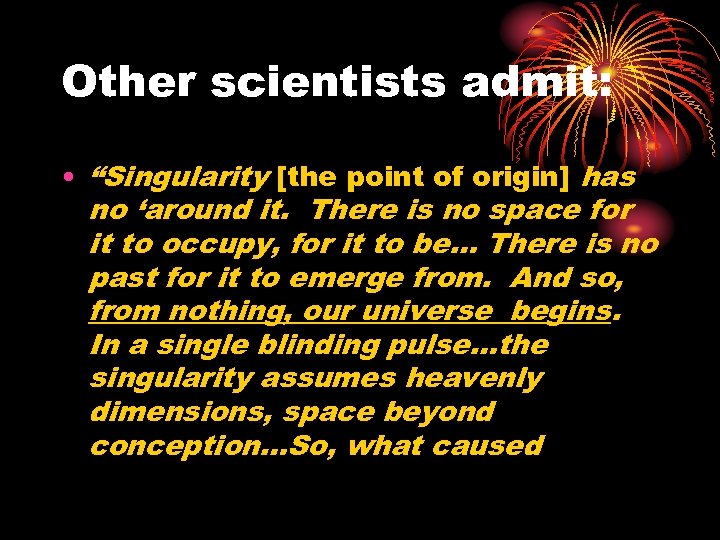 Other scientists admit:

• “Singularity [the point of origin] has no ‘around it. There is no space for it to occupy, for it to be… There is no past for it to emerge from. And so, from nothing, our universe begins. In a single blinding pulse…the singularity assumes heavenly dimensions, space beyond conception…So, what caused